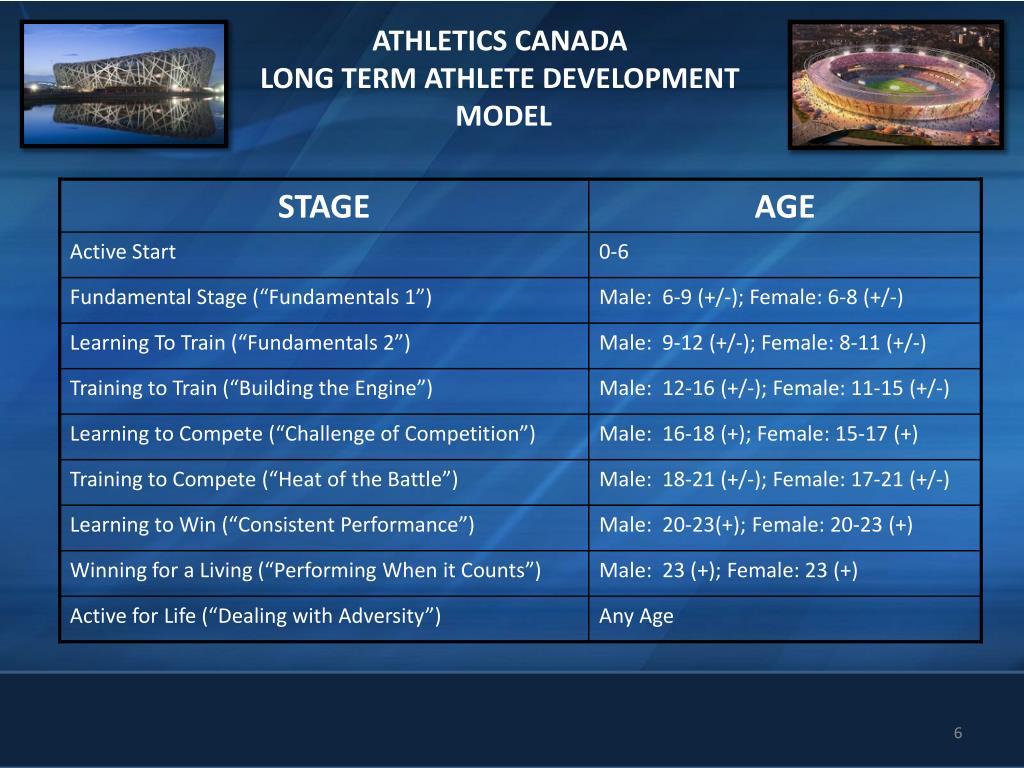 ATHLETICS CANADA
LONG TERM ATHLETE DEVELOPMENT
MODEL

| STAGE | AGE |
|---|---|
| Active Start | 0-6 |
| Fundamental Stage (“Fundamentals 1”) | Male: 6-9 (+/-); Female: 6-8 (+/-) |
| Learning To Train (“Fundamentals 2”) | Male: 9-12 (+/-); Female: 8-11 (+/-) |
| Training to Train (“Building the Engine”) | Male: 12-16 (+/-); Female: 11-15 (+/-) |
| Learning to Compete (“Challenge of Competition”) | Male: 16-18 (+); Female: 15-17 (+) |
| Training to Compete (“Heat of the Battle”) | Male: 18-21 (+/-); Female: 17-21 (+/-) |
| Learning to Win (“Consistent Performance”) | Male: 20-23(+); Female: 20-23 (+) |
| Winning for a Living (“Performing When it Counts”) | Male: 23 (+); Female: 23 (+) |
| Active for Life (“Dealing with Adversity”) | Any Age |

6